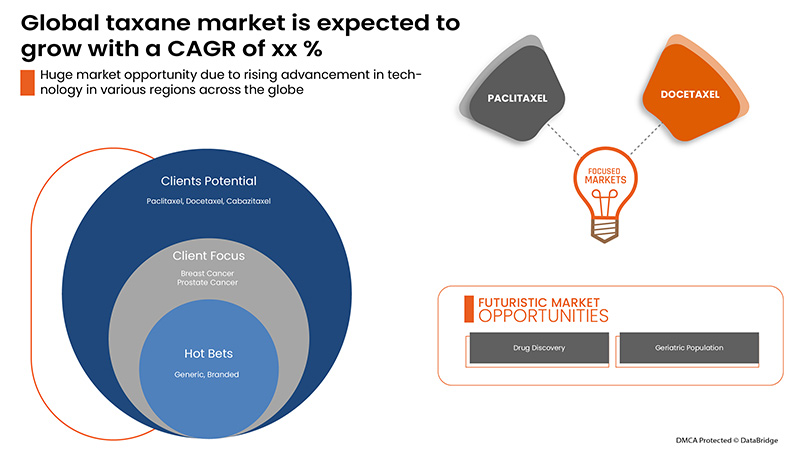 Global taxane market is expected to grow with a CAGR of xx %

Huge market opportunity due to rising advancement in technology in various regions across the globe

Clients Potential

Paclitaxel, Docetaxel, Cabazitaxel

Client Focus

Breast Cancer
Prostate Cancer

Hot Bets

Generic, Branded

PACLITAXEL

DOCETAXEL

FOCUSED MARKETS

FUTURISTIC MARKET
OPPORTUNITIES

Drug Discovery

Geriatric Population

DMCA Protected © DataBridge